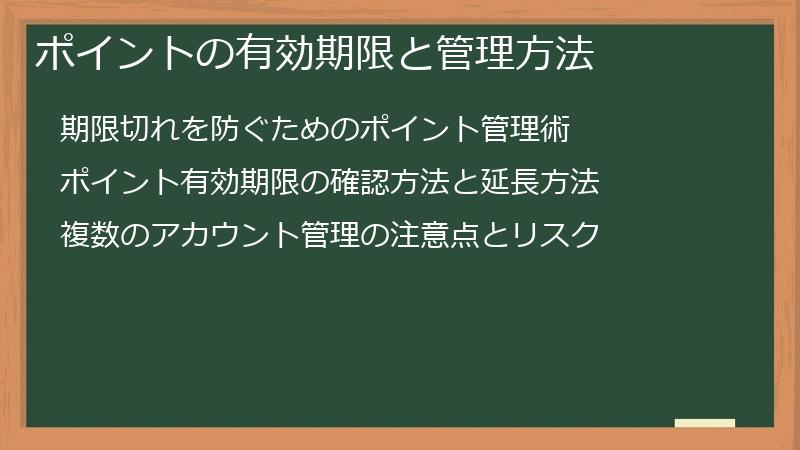 ポイントの有効期限と管理方法

期限切れを防ぐためのポイント管理術

ポイント有効期限の確認方法と延長方法

複数のアカウント管理の注意点とリスク